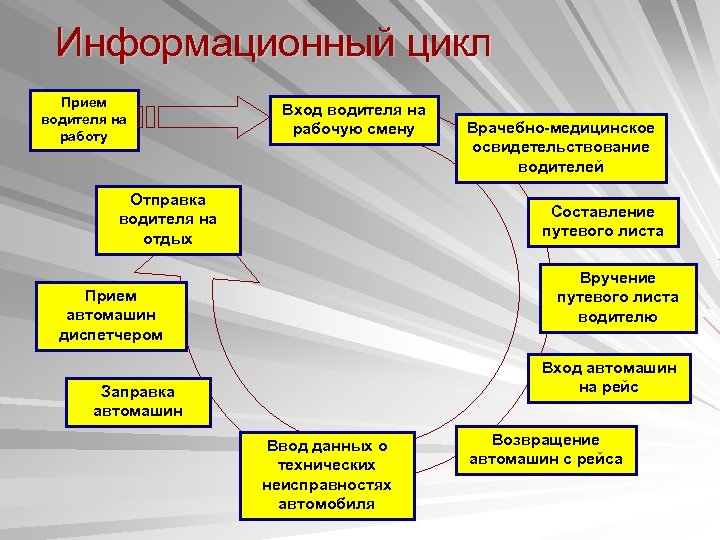 Информационный цикл

Прием водителя на работу

Вход водителя на рабочую смену

Врачебно-медицинское освидетельствование водителей

Составление путевого листа

Вручение путевого листа водителю

Вход автомашин на рейс

Возвращение автомашин с рейса

Ввод данных о технических неисправностях автомобиля

Заправка автомашин

Прием автомашин диспетчером

Отправка водителя на отдых